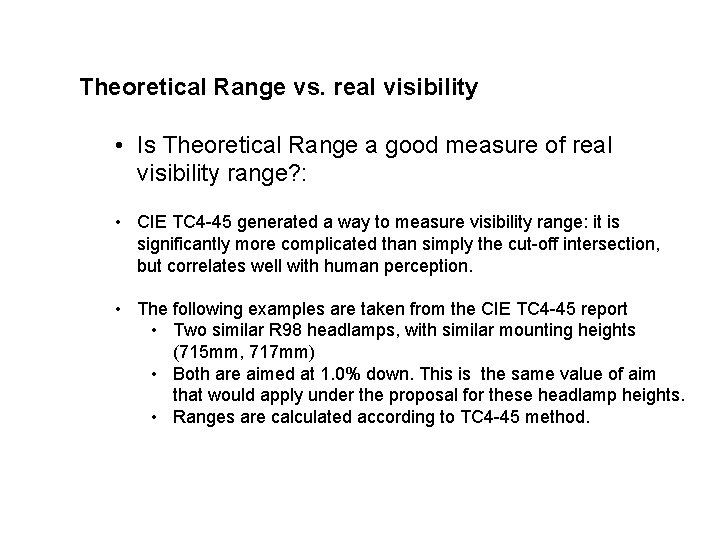 Theoretical Range vs. real visibility

• Is Theoretical Range a good measure of real visibility range?:

• CIE TC4-45 generated a way to measure visibility range: it is significantly more complicated than simply the cut-off intersection, but correlates well with human perception.

• The following examples are taken from the CIE TC4-45 report
  • Two similar R98 headlamps, with similar mounting heights (715mm, 717mm)
  • Both are aimed at 1.0% down. This is the same value of aim that would apply under the proposal for these headlamp heights.
  • Ranges are calculated according to TC4-45 method.